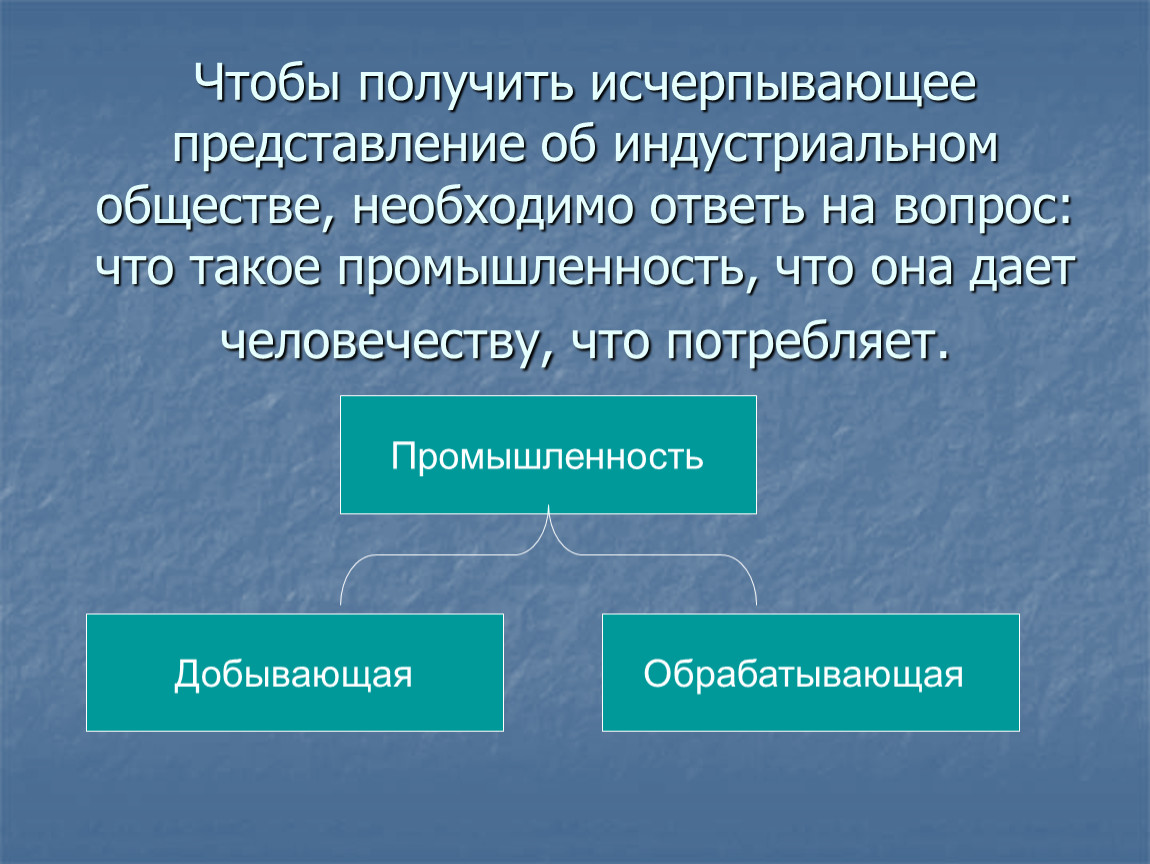 Чтобы получить исчерпывающее представление об индустриальном обществе, необходимо ответь на вопрос: что такое промышленность, что она дает человечеству, что потребляет.

Промышленность

Добывающая

Обрабатывающая